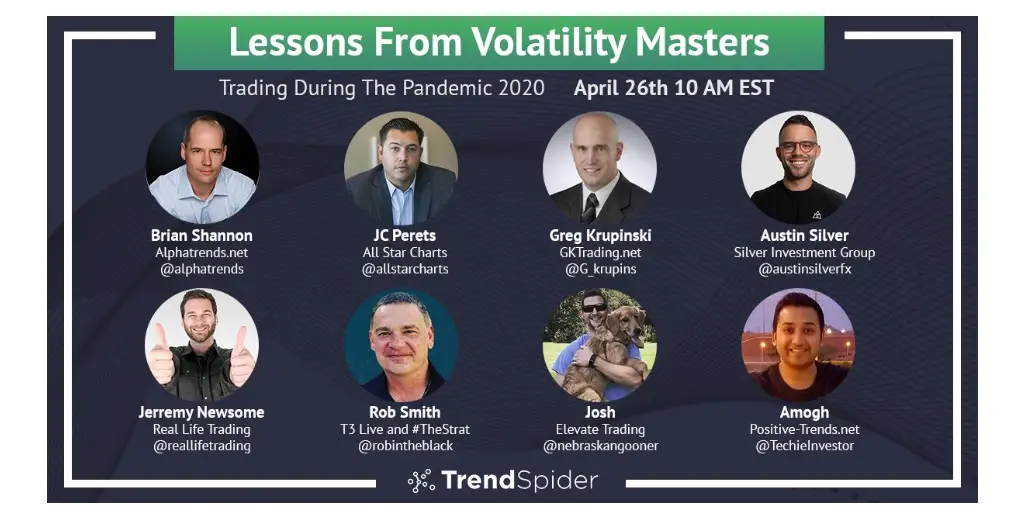 Lessons From Volatility Masters

Trading During The Pandemic 2020 April 26th 10 AM EST

Brian Shannon
Alphatrends.net
@alphatrends

JC Perets
All Star Charts
@allstarcharts

Greg Krupinski
GKTrading.net
@G_krupins

Austin Silver
Silver Investment Group
@austinsilverfx

Jerremy Newsome
Real Life Trading
@reallifetrading

Rob Smith
T3 Live and #TheStrat
@robintheblack

Josh
Elevate Trading
@nebraskangooner

Amogh
Positive-Trends.net
@TechieInvestor

TrendSpider